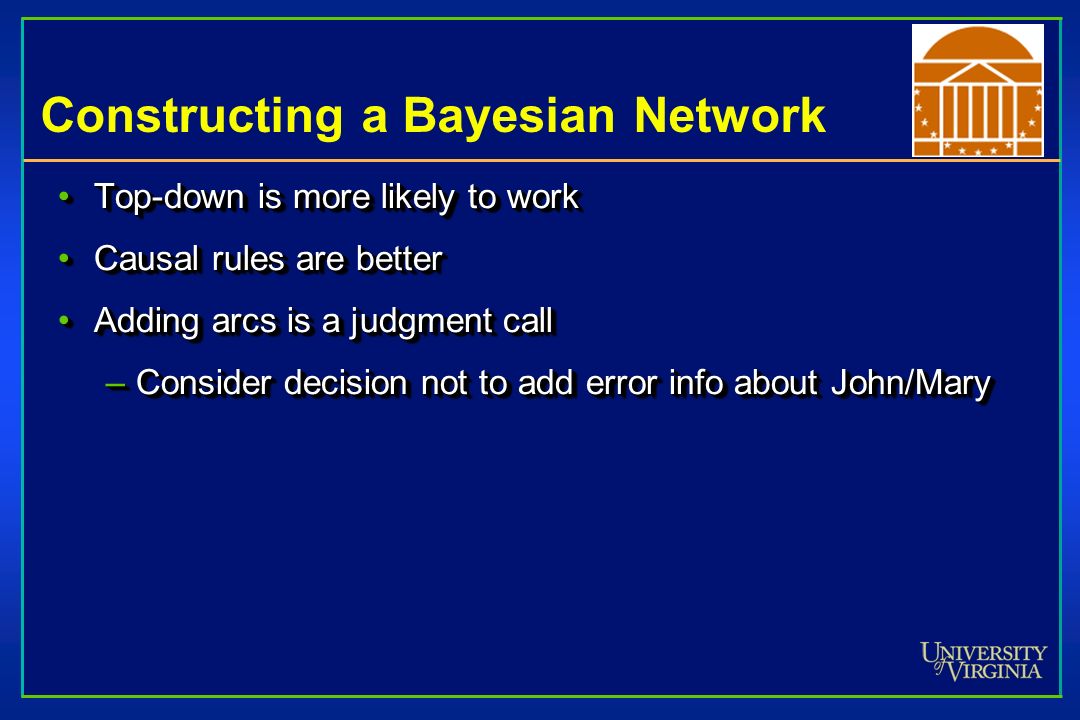 Constructing a Bayesian Network

• Top-down is more likely to work
• Causal rules are better
• Adding arcs is a judgment call
– Consider decision not to add error info about John/Mary

UNIVERSITY of VIRGINIA